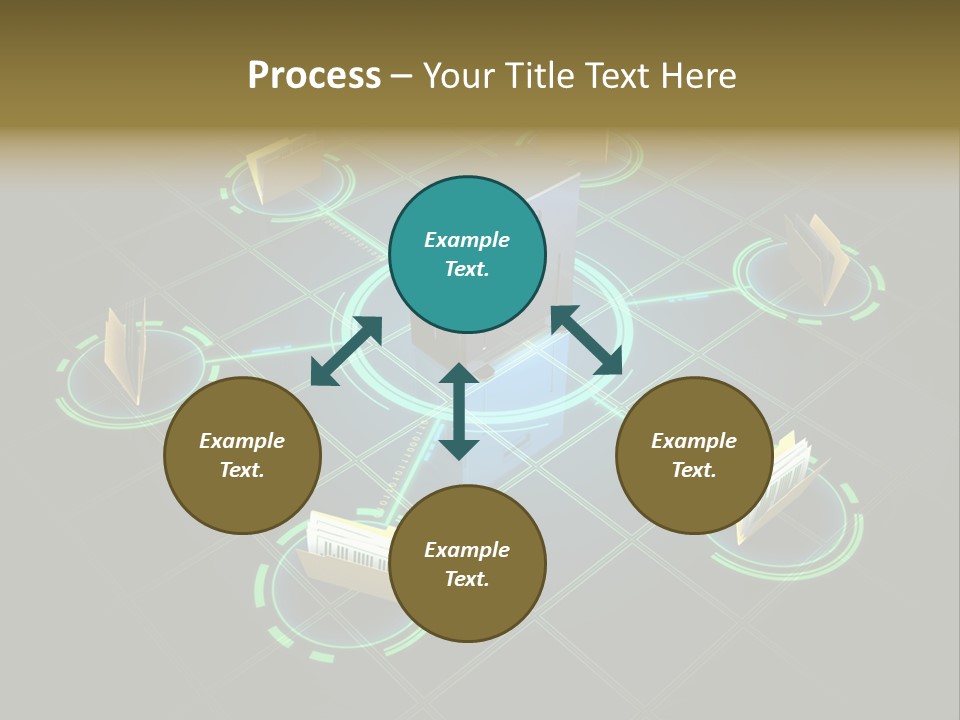 Process – Your Title Text Here

Example Text.

Example Text.

Example Text.

Example Text.